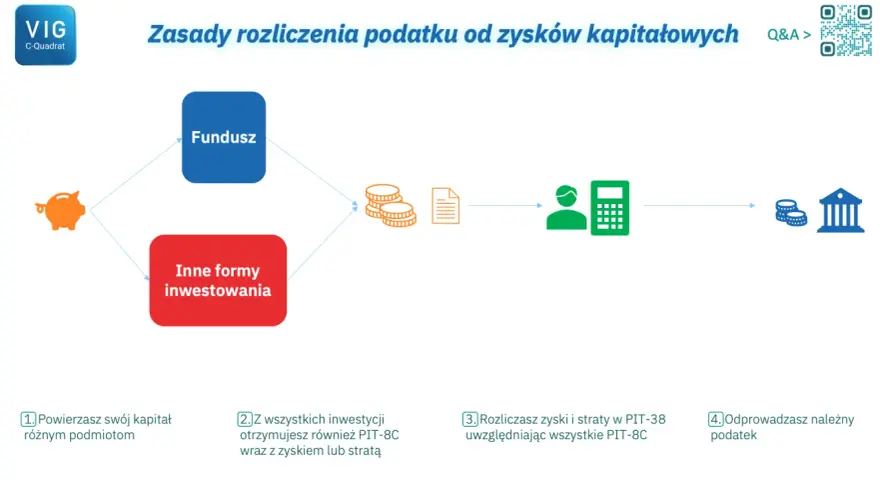 VIG
C-Quadrat

Zasady rozliczenia podatku od zysków kapitałowych

Q&A >

Fundusz

Inne formy inwestowania

1. Powierzasz swój kapitał różnym podmiotom

2. Z wszystkich inwestycji otrzymujesz również PIT-8C wraz z zyskiem lub stratą

3. Rozliczasz zyski i straty w PIT-38 uwzględniając wszystkie PIT-8C

4. Odprowadzasz należny podatek